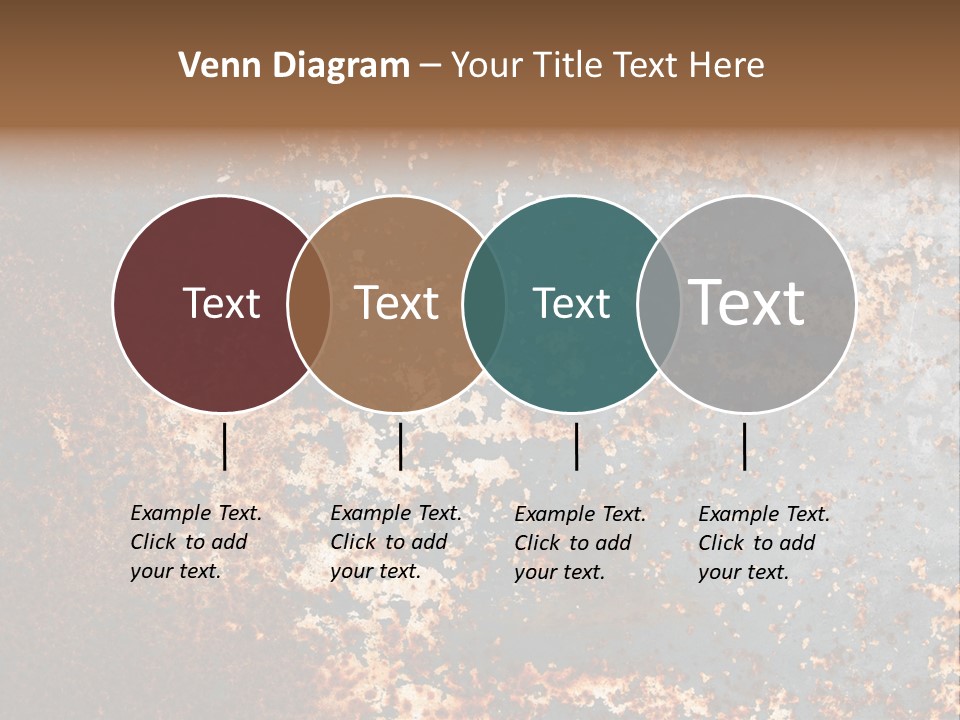 Venn Diagram – Your Title Text Here

Text

Text

Text

Text

Example Text. Click to add your text.

Example Text. Click to add your text.

Example Text. Click to add your text.

Example Text. Click to add your text.